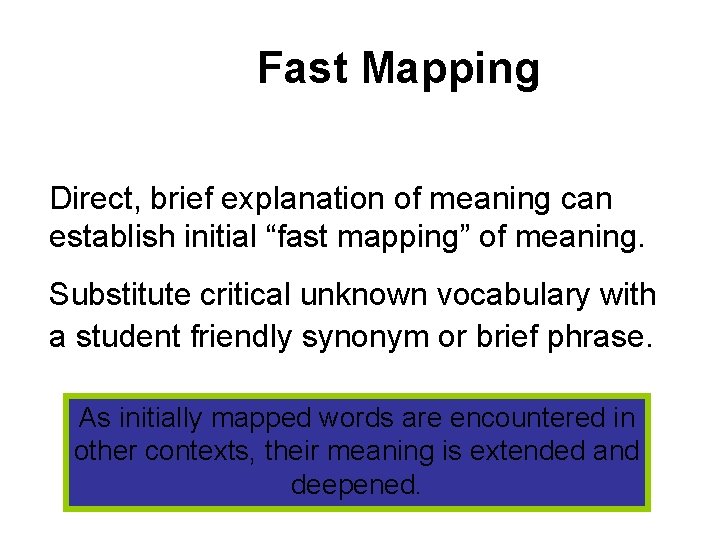 Fast Mapping

Direct, brief explanation of meaning can establish initial “fast mapping” of meaning.

Substitute critical unknown vocabulary with a student friendly synonym or brief phrase.

As initially mapped words are encountered in other contexts, their meaning is extended and deepened.